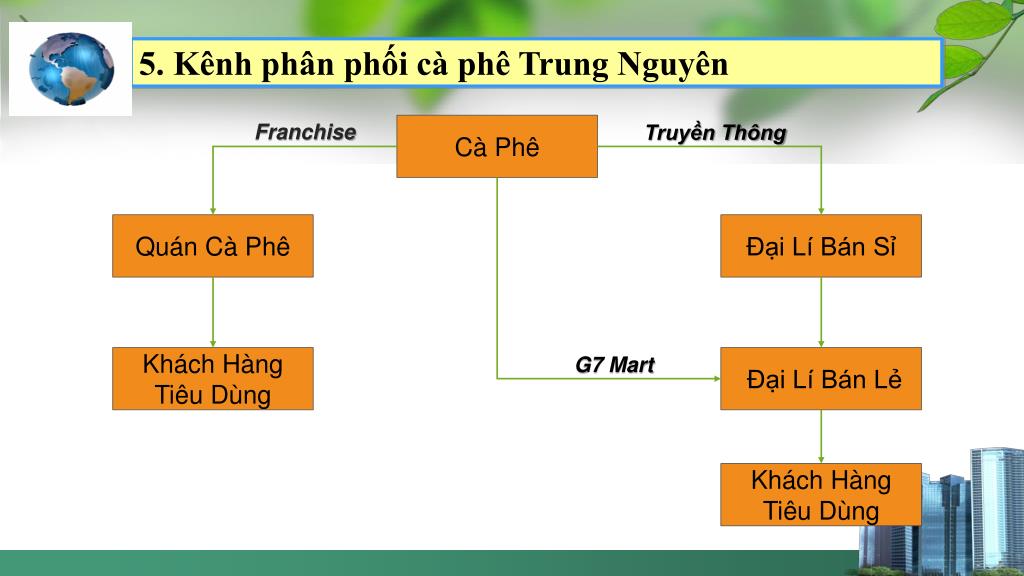 5. Kênh phân phối cà phê Trung Nguyên

Franchise

Cà Phê

Truyền Thông

Quán Cà Phê

Đại Lí Bán Sỉ

Khách Hàng Tiêu Dùng

G7 Mart

Đại Lí Bán Lẻ

Khách Hàng Tiêu Dùng